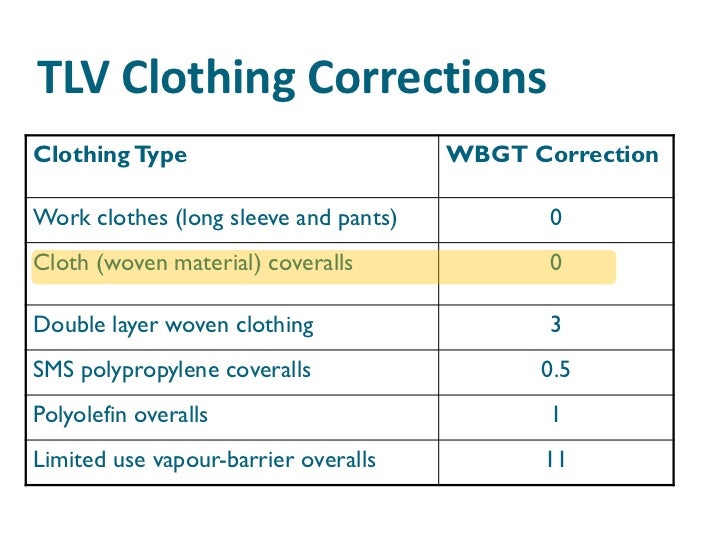 TLV Clothing Corrections

| Clothing Type | WBGT Correction |
|---|---|
| Work clothes (long sleeve and pants) | 0 |
| Cloth (woven material) coveralls | 0 |
| Double layer woven clothing | 3 |
| SMS polypropylene coveralls | 0.5 |
| Polyolefin overalls | 1 |
| Limited use vapour-barrier overalls | 11 |